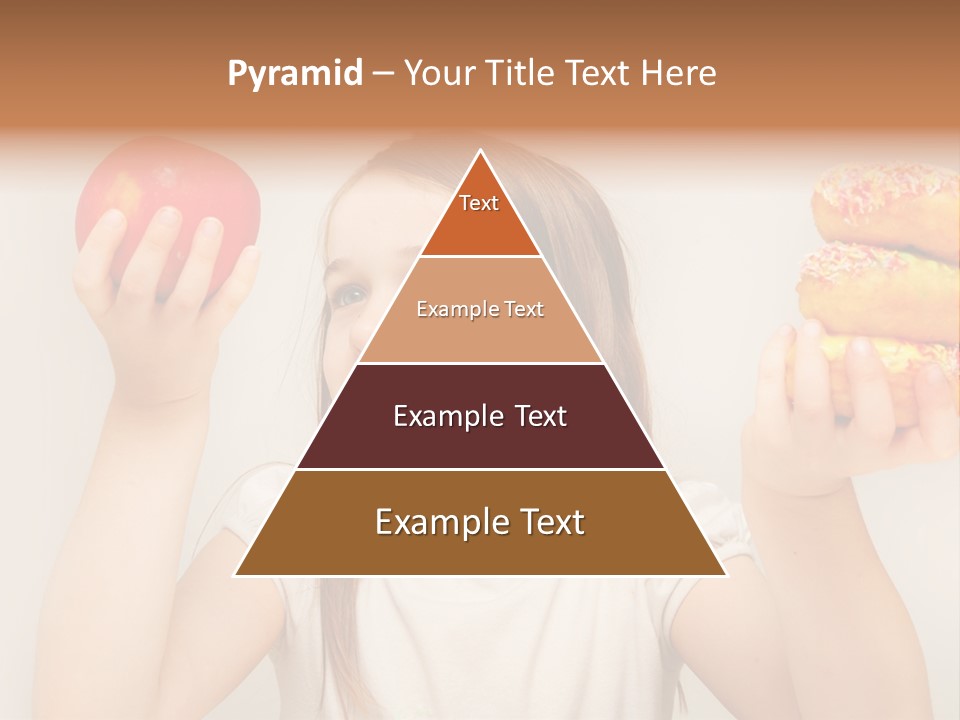 Pyramid – Your Title Text Here

Text

Example Text

Example Text

Example Text